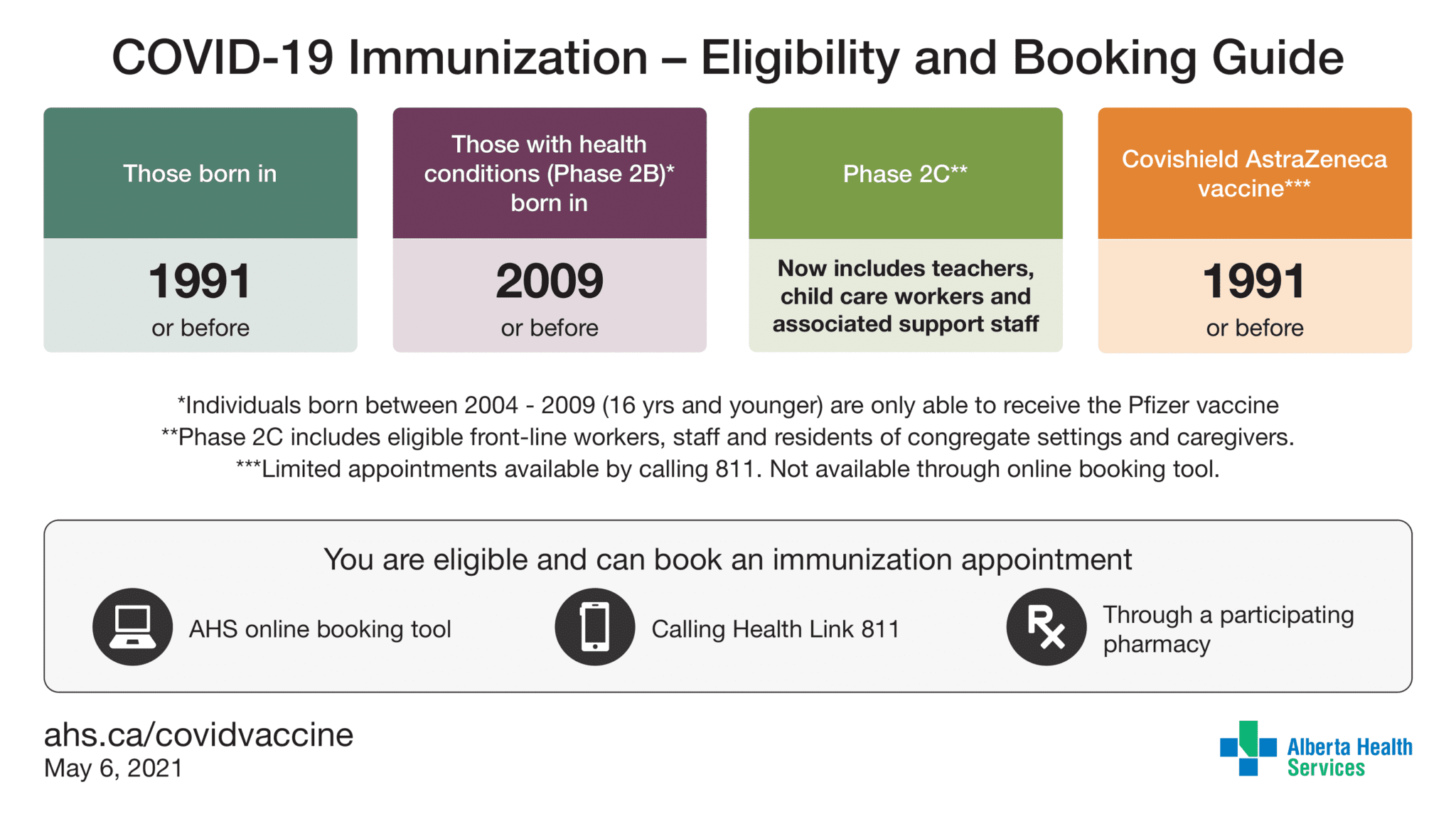 COVID-19 Immunization – Eligibility and Booking Guide

Those born in

1991

or before

Those with health conditions (Phase 2B)* born in

2009

or before

Phase 2C**

Now includes teachers, child care workers and associated support staff

Covishield AstraZeneca vaccine***

1991

or before

*Individuals born between 2004 - 2009 (16 yrs and younger) are only able to receive the Pfizer vaccine
**Phase 2C includes eligible front-line workers, staff and residents of congregate settings and caregivers.
***Limited appointments available by calling 811. Not available through online booking tool.

You are eligible and can book an immunization appointment

AHS online booking tool

Calling Health Link 811

Rx

Through a participating pharmacy

ahs.ca/covidvaccine
May 6, 2021

Alberta Health Services